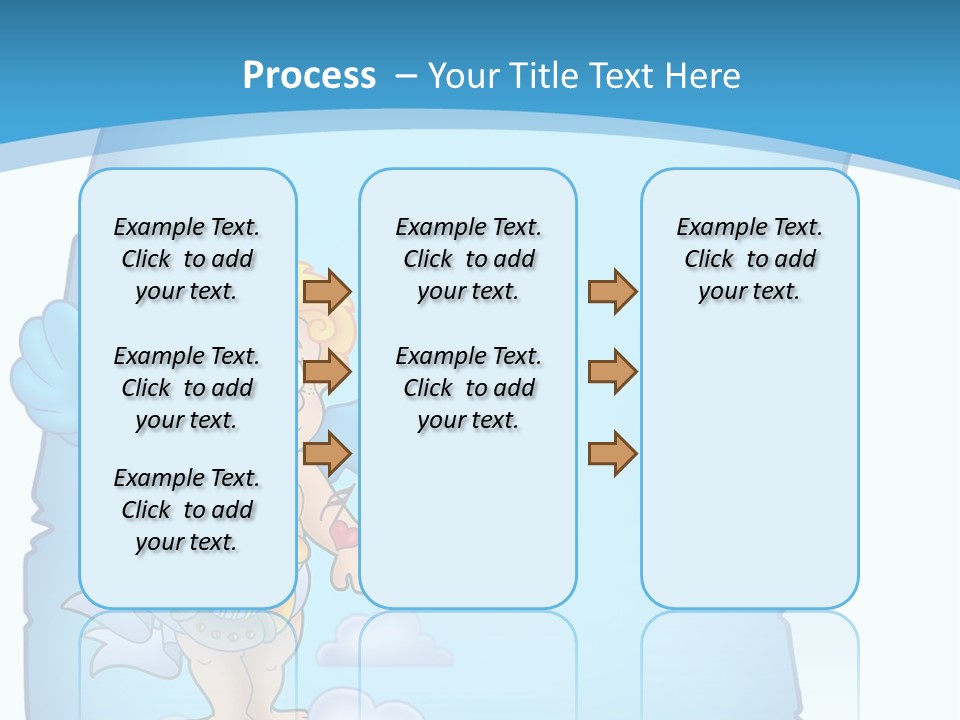 Process – Your Title Text Here

Example Text. Click to add your text.

Example Text. Click to add your text.

Example Text. Click to add your text.

Example Text. Click to add your text.

Example Text. Click to add your text.

Example Text. Click to add your text.